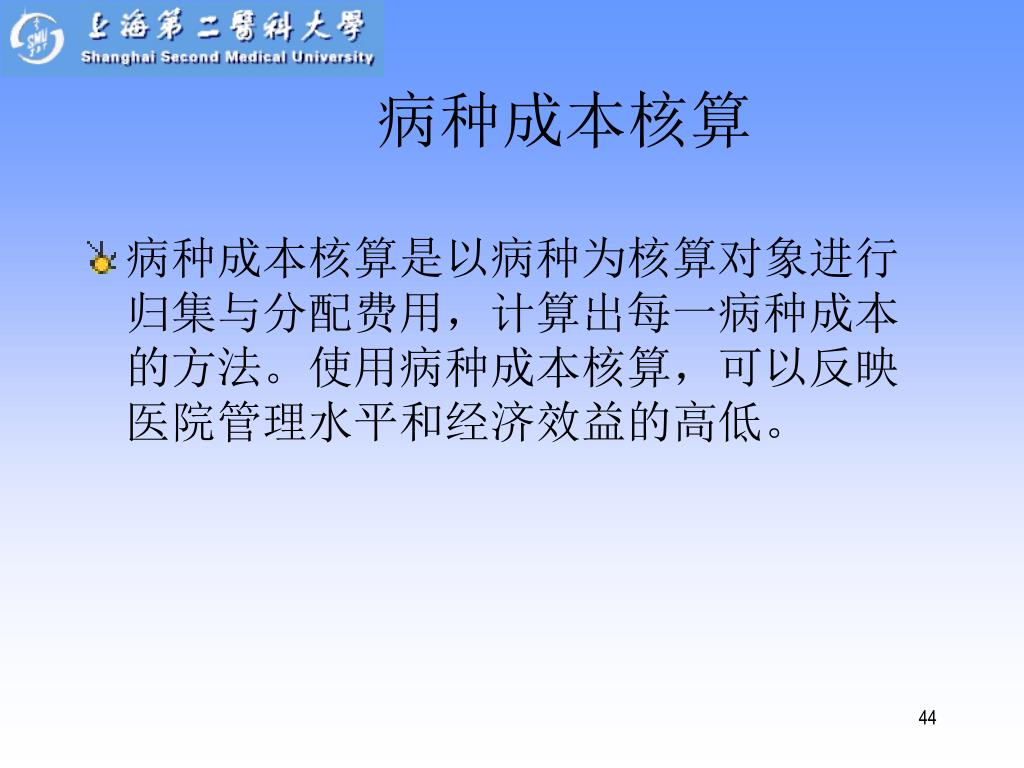 上海第二醫科大學
Shanghai Second Medical University

病种成本核算

病种成本核算是以病种为核算对象进行归集与分配费用，计算出每一病种成本的方法。使用病种成本核算，可以反映医院管理水平和经济效益的高低。

44